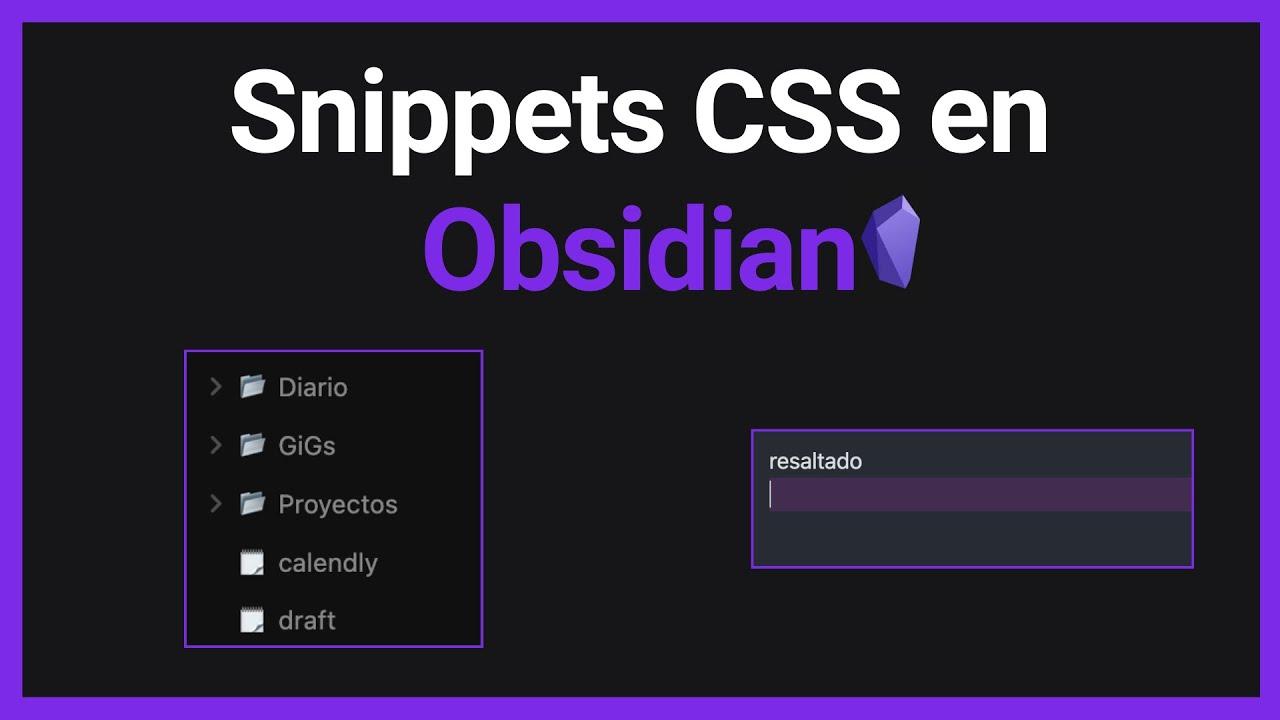 Snippets CSS en Obsidian

Diario
GiGs
Proyectos
calendly
draft

resaltado